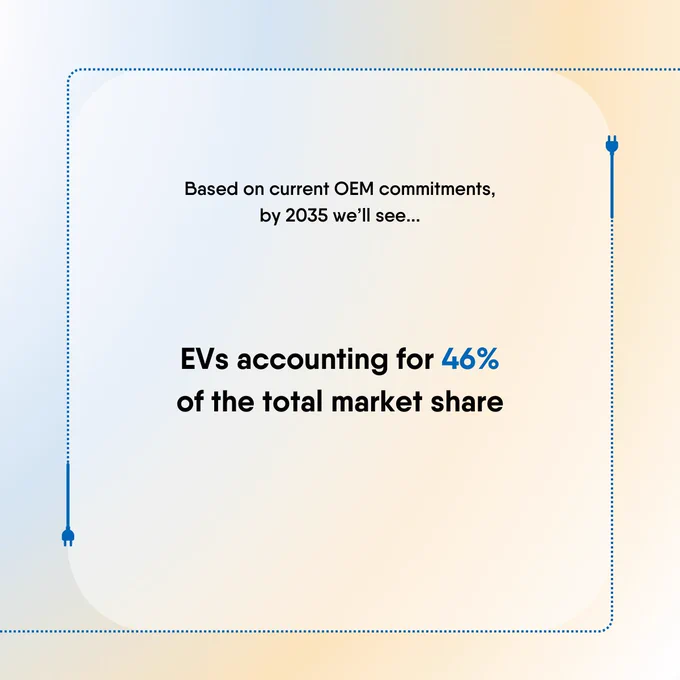 Based on current OEM commitments, by 2035 we'll see...

EVs accounting for 46% of the total market share